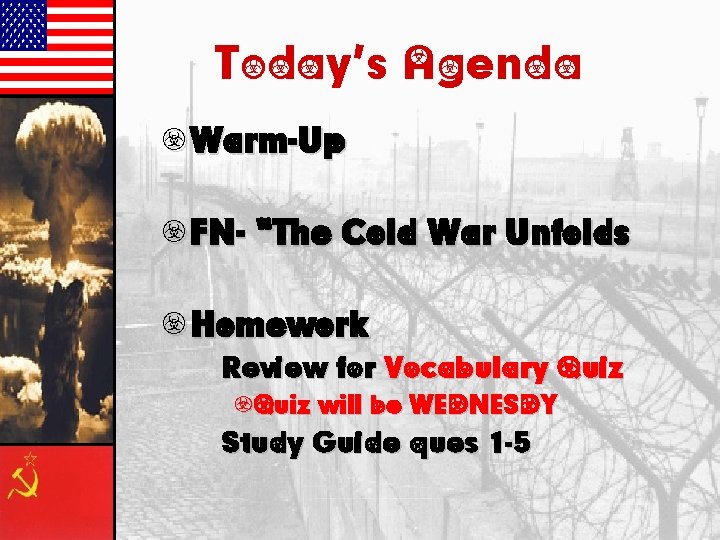 Today's Agenda

Warm-Up

FN- "The Cold War Unfolds

Homework

Review for Vocabulary Quiz

Quiz will be WEDNESDY

Study Guide ques 1-5